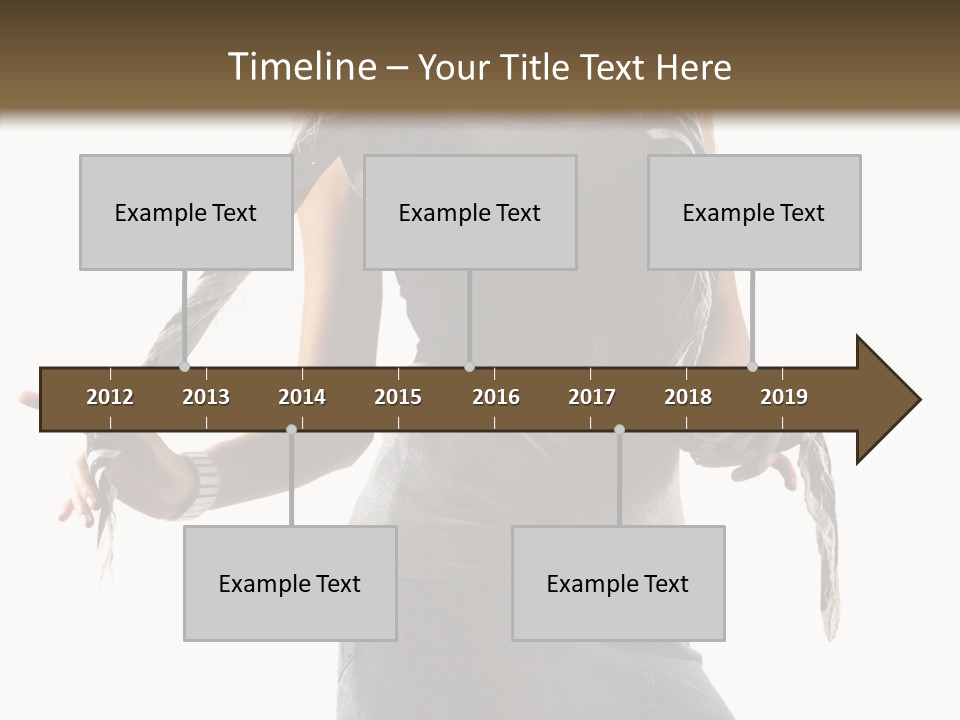 Timeline – Your Title Text Here

Example Text

Example Text

Example Text

2012 2013 2014 2015 2016 2017 2018 2019

Example Text

Example Text